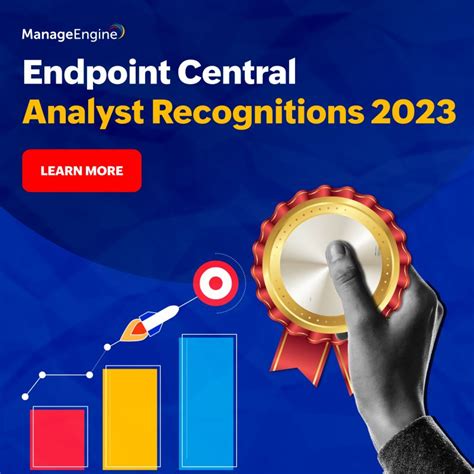 ManageEngine

Endpoint Central
Analyst Recognitions 2023

LEARN MORE